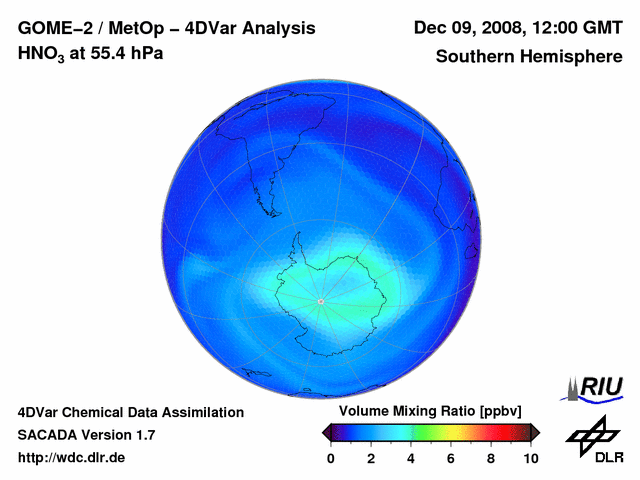 GOME−2 / MetOp − 4DVar Analysis
$HNO_3$ at 55.4 hPa

Dec 09, 2008, 12:00 GMT
Southern Hemisphere

4DVar Chemical Data Assimilation
SACADA Version 1.7
http://wdc.dlr.de

Volume Mixing Ratio [ppbv]
0 2 4 6 8 10

RIU

DLR